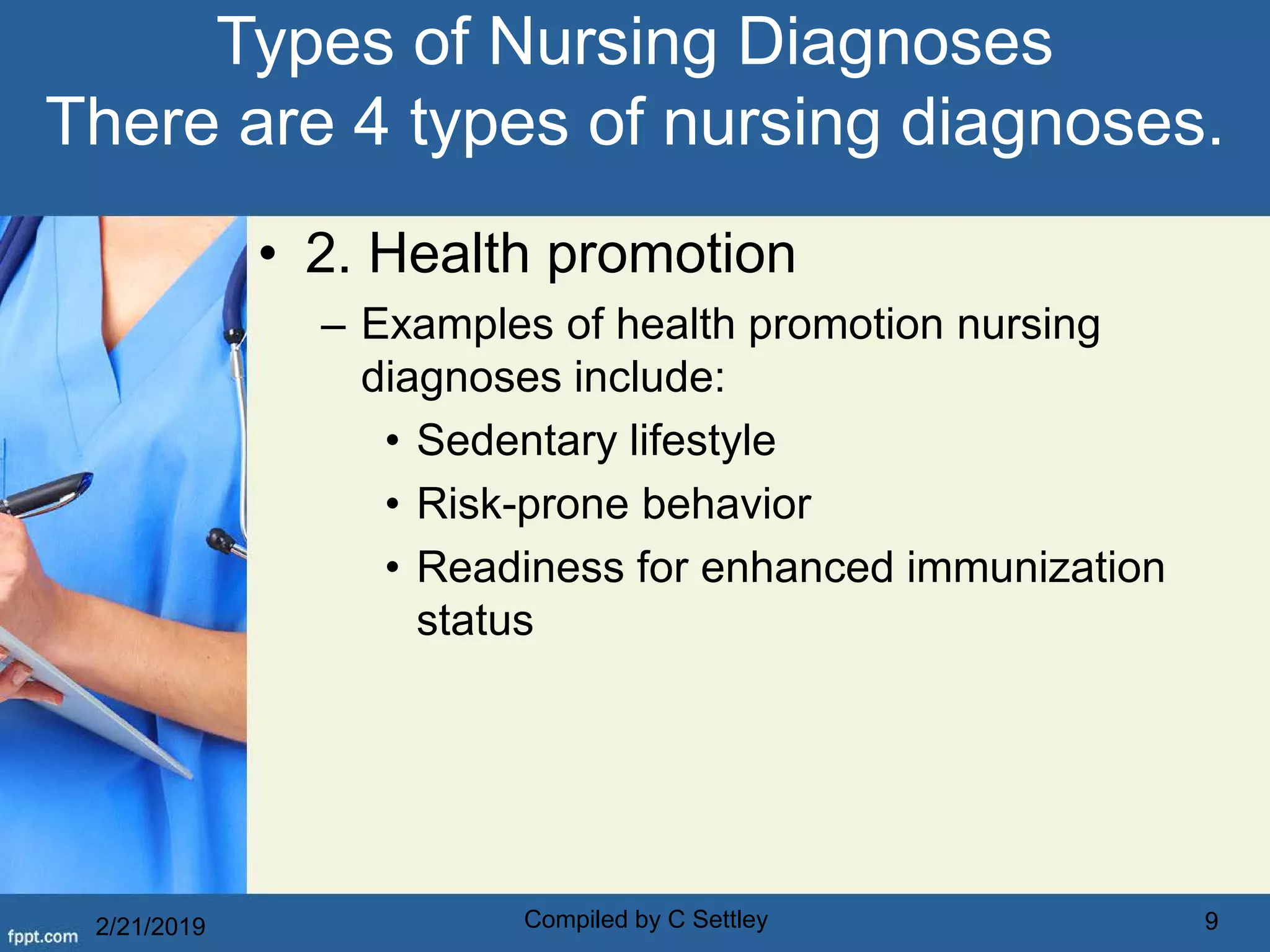 Types of Nursing Diagnoses
There are 4 types of nursing diagnoses.

• 2. Health promotion
– Examples of health promotion nursing diagnoses include:
• Sedentary lifestyle
• Risk-prone behavior
• Readiness for enhanced immunization status

fppt.com 2/21/2019 Compiled by C Settley 9